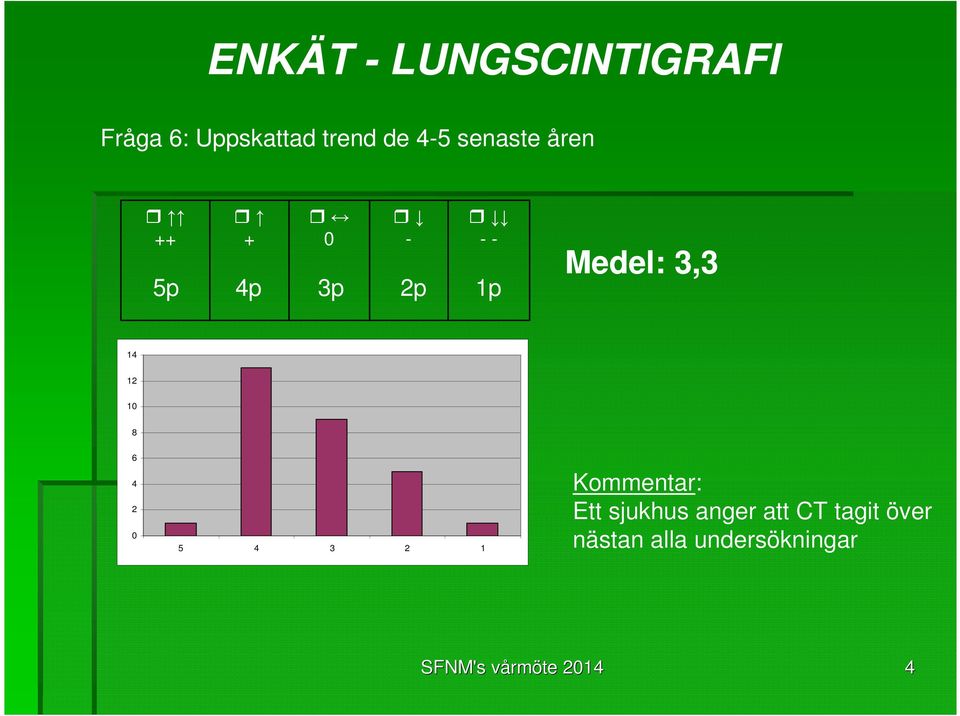 ENKÄT - LUNGSCINTIGRAFI

Fråga 6: Uppskattad trend de 4-5 senaste åren

| ❒ ↑↑ | ❒ ↑ | ❒ ↔ | ❒ ↓ | ❒ ↓↓ |
|---|---|---|---|---|
| ++ | + | 0 | - | - - |
| 5p | 4p | 3p | 2p | 1p |

Medel: 3,3

14
12
10
8
6
4
2
0
5 4 3 2 1

Kommentar:
Ett sjukhus anger att CT tagit över nästan alla undersökningar

SFNM's vårmöte 2014

4